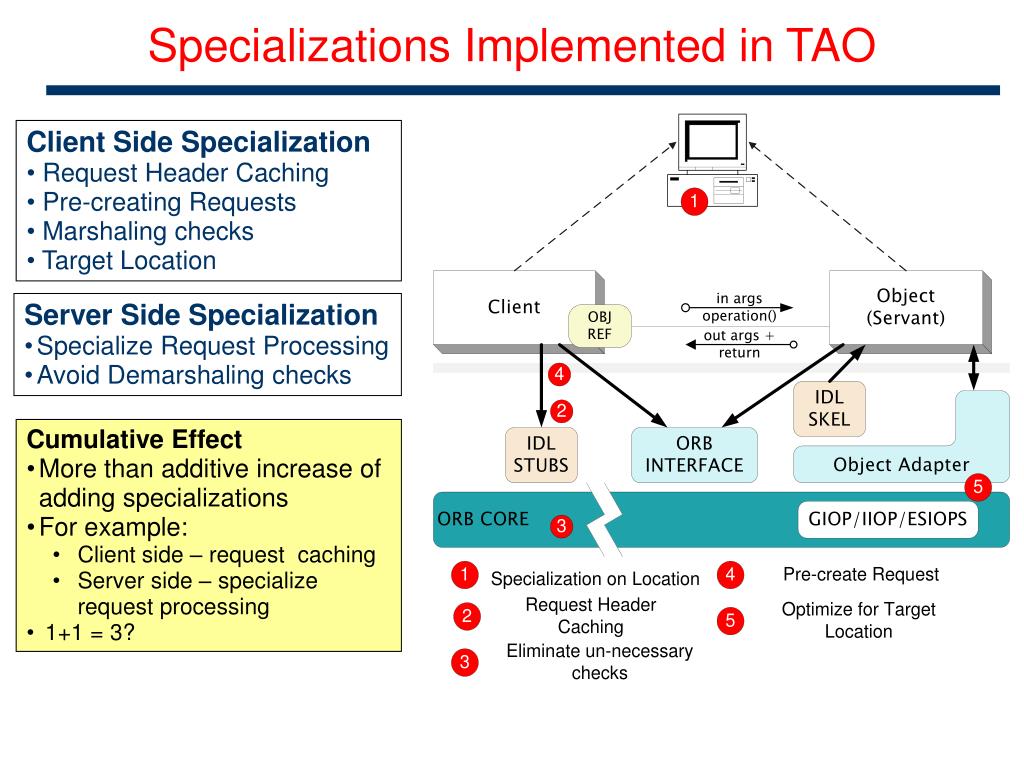 Specializations Implemented in TAO

Client Side Specialization
• Request Header Caching
• Pre-creating Requests
• Marshaling checks
• Target Location

Server Side Specialization
• Specialize Request Processing
• Avoid Demarshaling checks

Cumulative Effect
• More than additive increase of adding specializations
• For example:
• Client side – request caching
• Server side – specialize request processing
• 1+1 = 3?

1

Client
OBJ REF
in args
operation()
out args + return
Object (Servant)

4
2
IDL STUBS
ORB INTERFACE
IDL SKEL
Object Adapter
5
ORB CORE
3
GIOP/IIOP/ESIOPS

1 Specialization on Location
2 Request Header Caching
3 Eliminate un-necessary checks
4 Pre-create Request
5 Optimize for Target Location